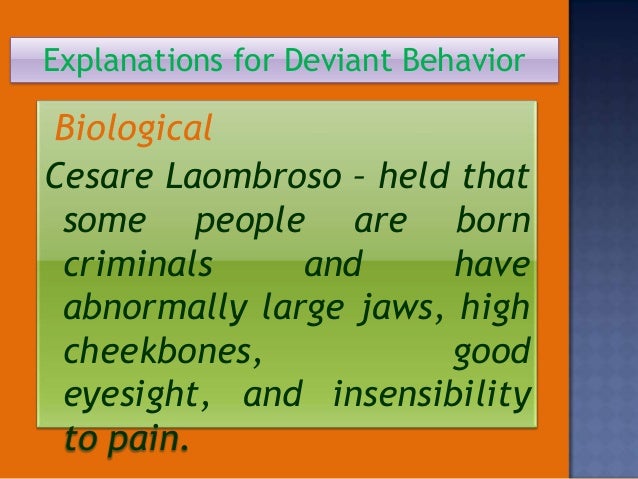 Explanations for Deviant Behavior

Biological

Cesare Laombroso – held that some people are born criminals and have abnormally large jaws, high cheekbones, good eyesight, and insensibility to pain.